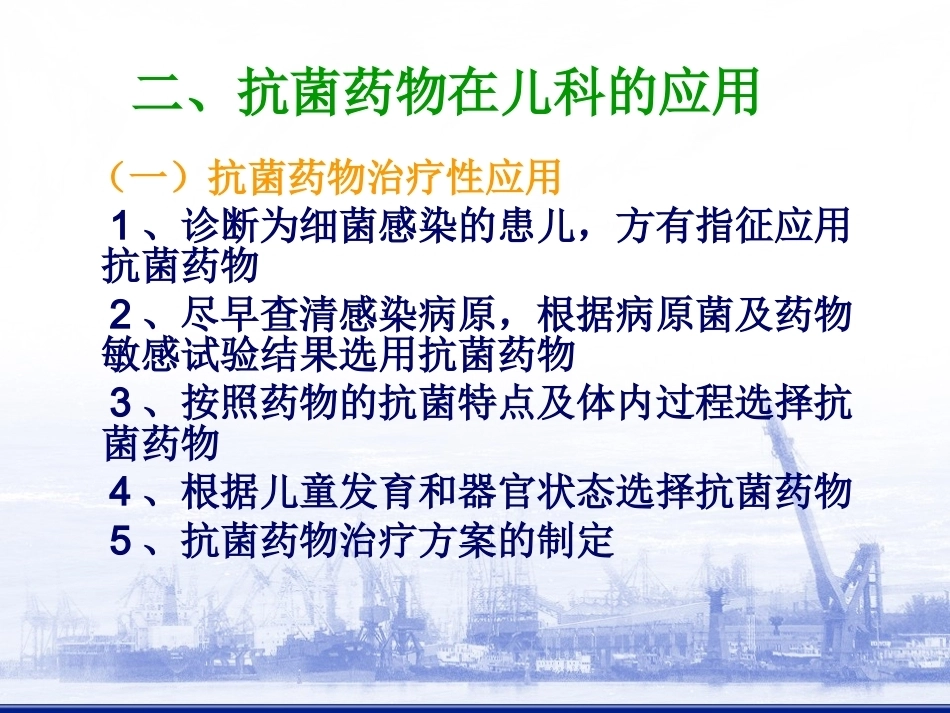 二、抗菌药物在儿科的应用

（一）抗菌药物治疗性应用

1、诊断为细菌感染的患儿，方有指征应用抗菌药物

2、尽早查清感染病原，根据病原菌及药物敏感试验结果选用抗菌药物

3、按照药物的抗菌特点及体内过程选择抗菌药物

4、根据儿童发育和器官状态选择抗菌药物

5、抗菌药物治疗方案的制定